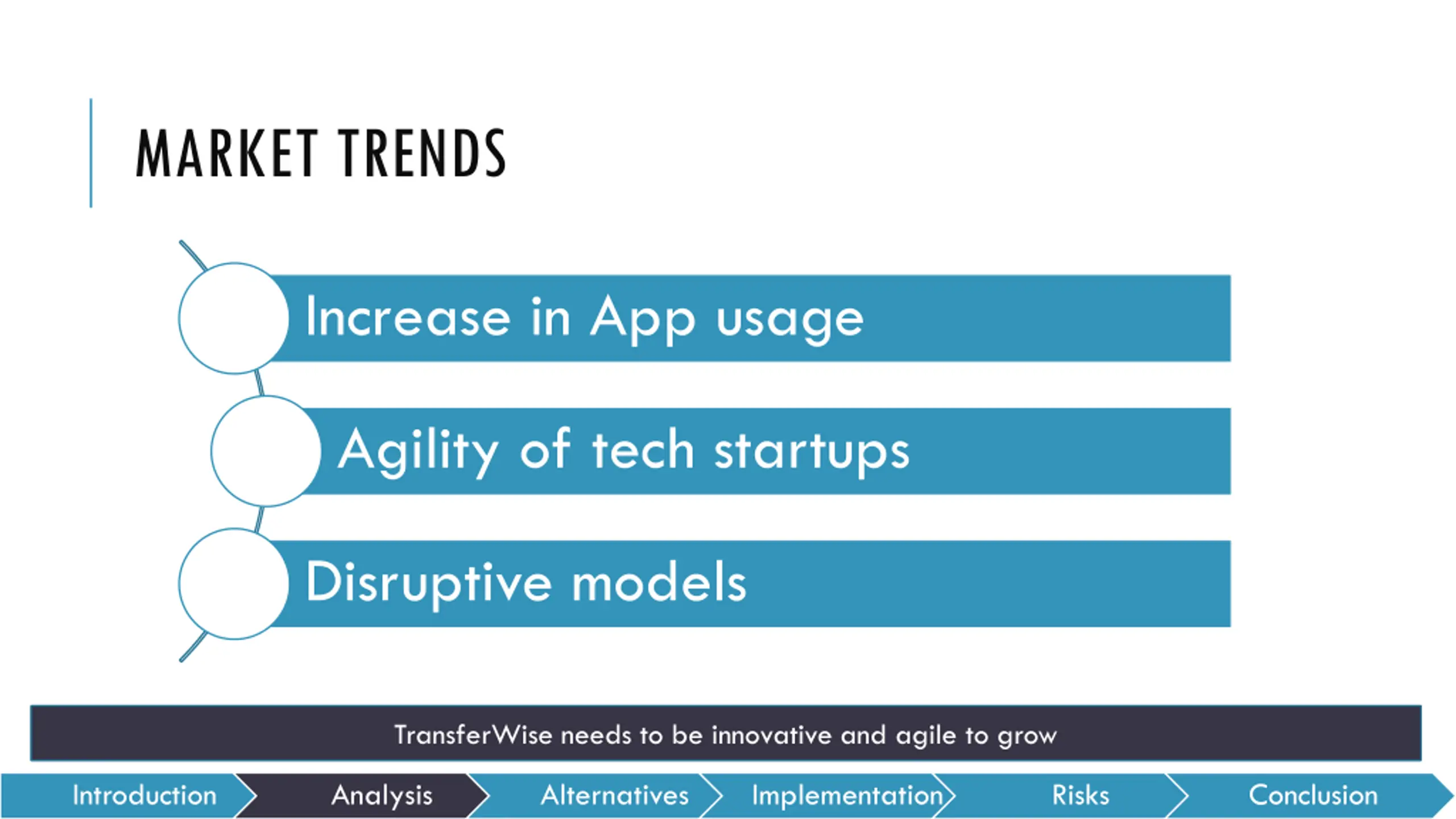 MARKET TRENDS

Increase in App usage

Agility of tech startups

Disruptive models

TransferWise needs to be innovative and agile to grow

Introduction
Analysis
Alternatives
Implementation
Risks
Conclusion